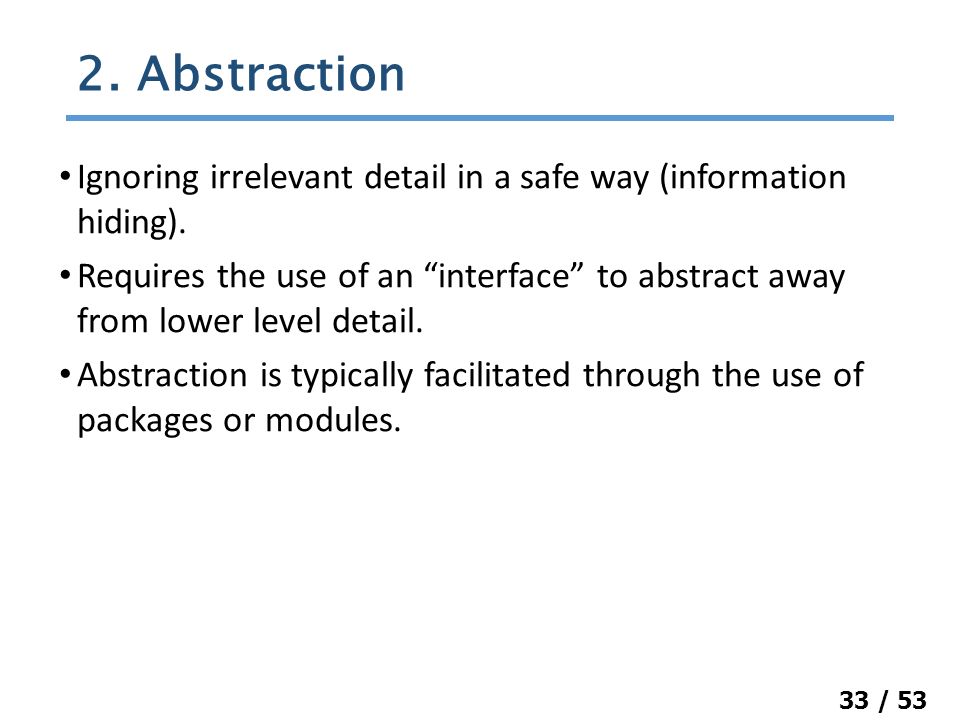 2. Abstraction

• Ignoring irrelevant detail in a safe way (information hiding).

• Requires the use of an “interface” to abstract away from lower level detail.

• Abstraction is typically facilitated through the use of packages or modules.

33 / 53